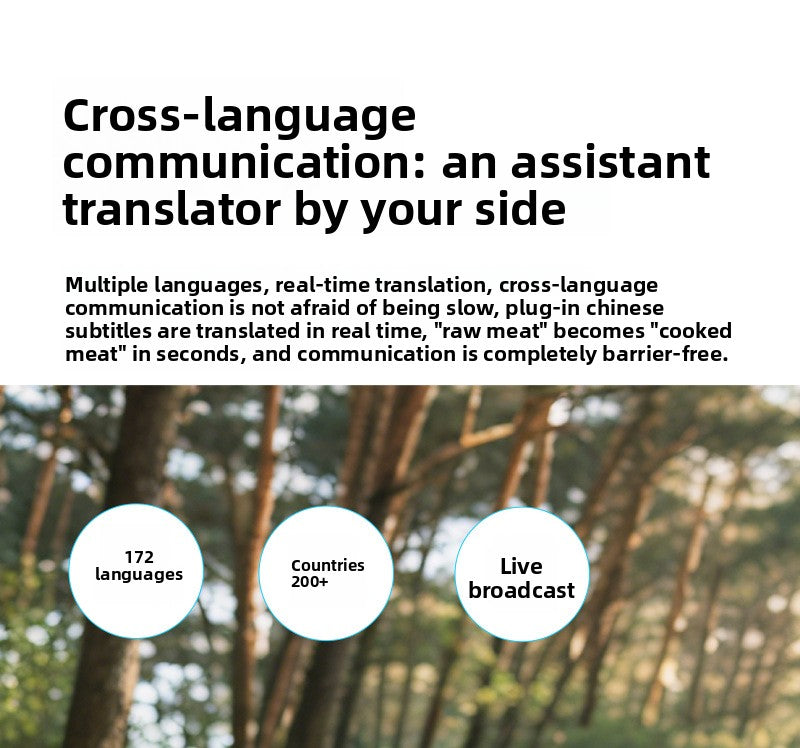 Cross-language communication: an assistant translator by your side

Multiple languages, real-time translation, cross-language communication is not afraid of being slow, plug-in chinese subtitles are translated in real time, "raw meat" becomes "cooked meat" in seconds, and communication is completely barrier-free.

172 languages

Countries 200+

Live broadcast